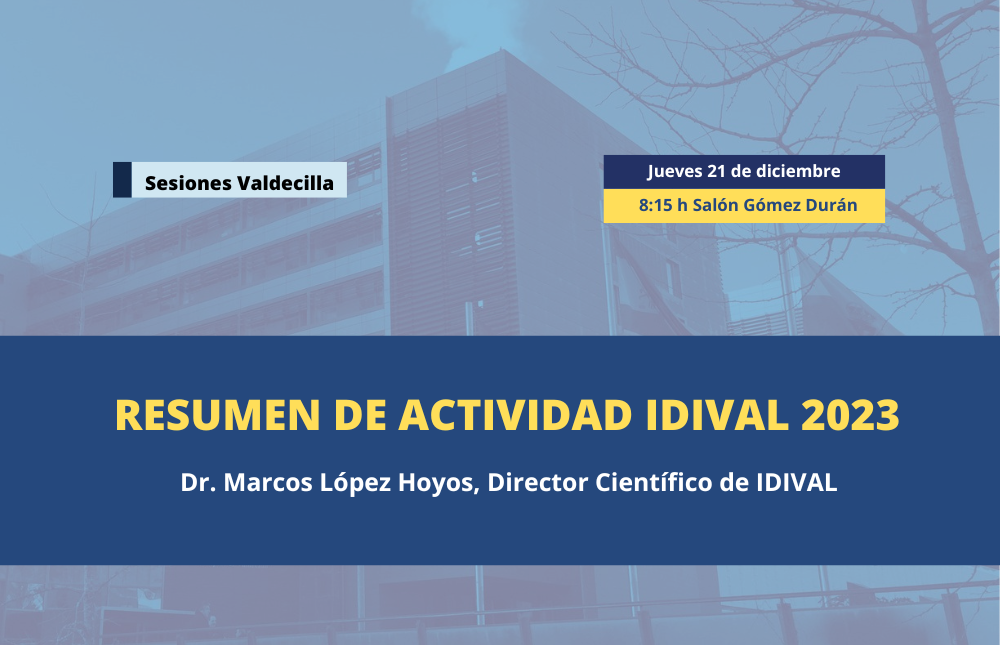 Sesiones Valdecilla

Jueves 21 de diciembre

8:15 h Salón Gómez Durán

RESUMEN DE ACTIVIDAD IDIVAL 2023

Dr. Marcos López Hoyos, Director Científico de IDIVAL